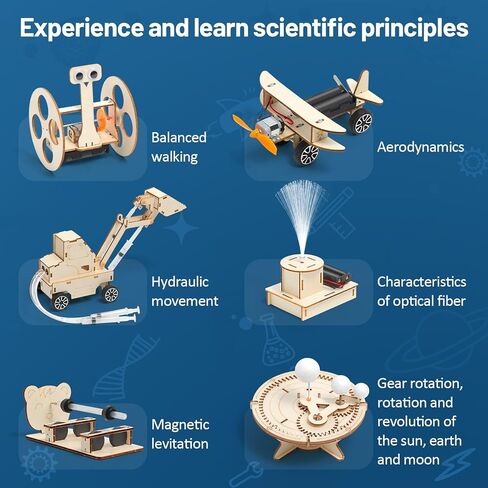 Experience and learn scientific principles

Balanced walking

Aerodynamics

Hydraulic movement

Characteristics of optical fiber

Magnetic levitation

Gear rotation, rotation and revolution of the sun, earth and moon